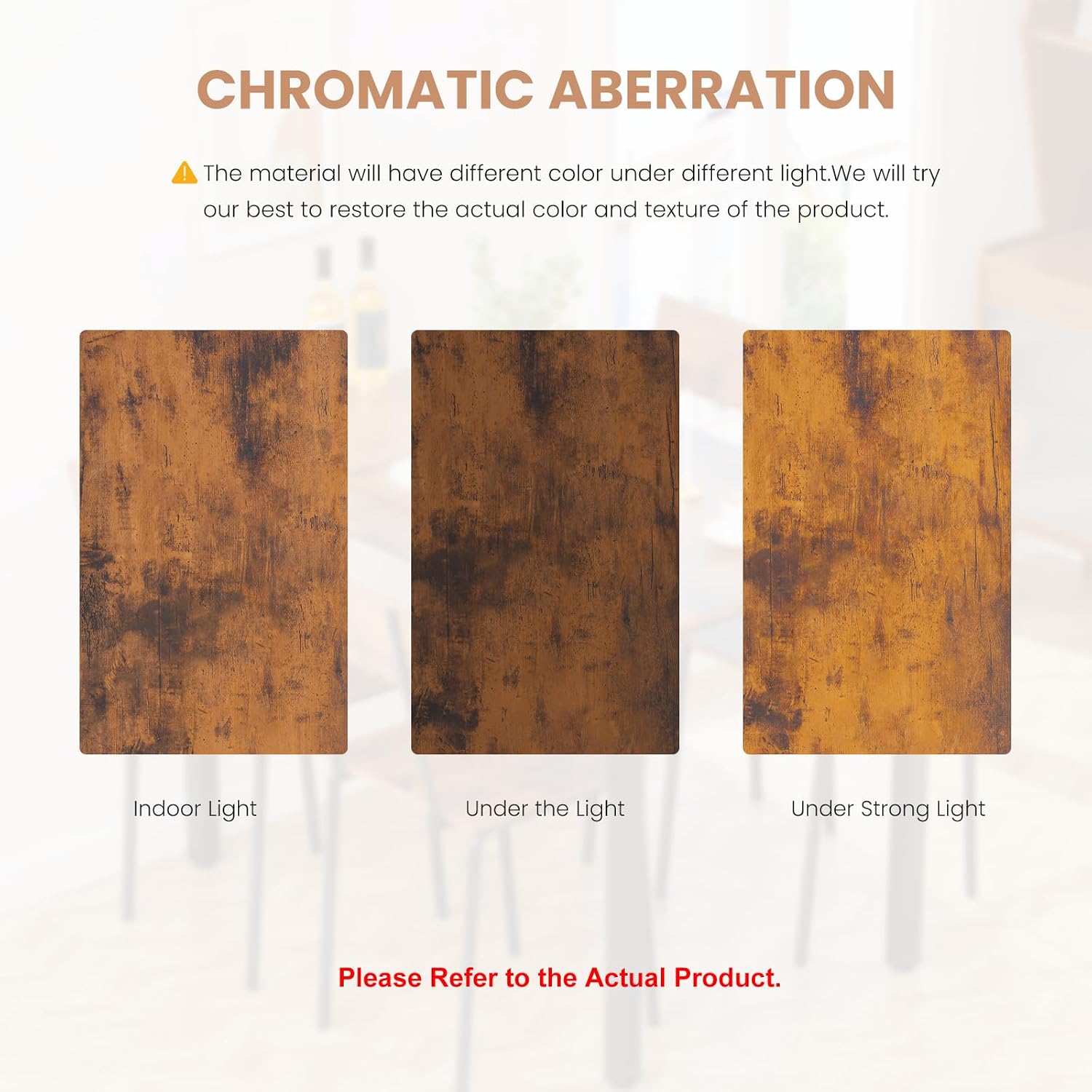 CHROMATIC ABERRATION

The material will have different color under different light.We will try our best to restore the actual color and texture of the product.

Indoor Light

Under the Light

Under Strong Light

Please Refer to the Actual Product.